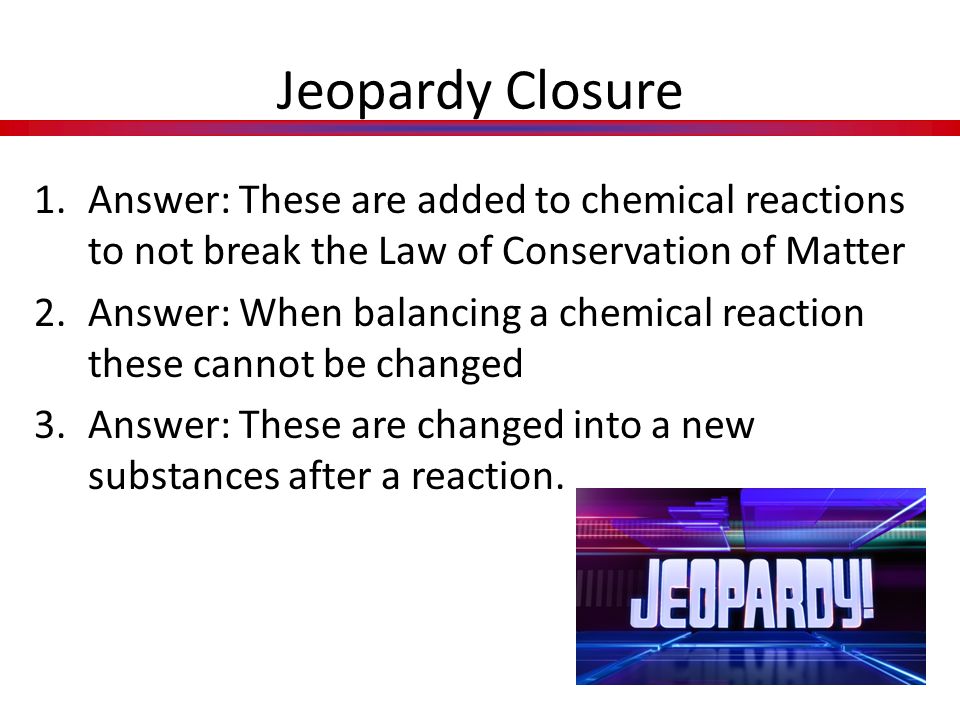 Jeopardy Closure

1. Answer: These are added to chemical reactions to not break the Law of Conservation of Matter
2. Answer: When balancing a chemical reaction these cannot be changed
3. Answer: These are changed into a new substances after a reaction.

JEOPARDY!